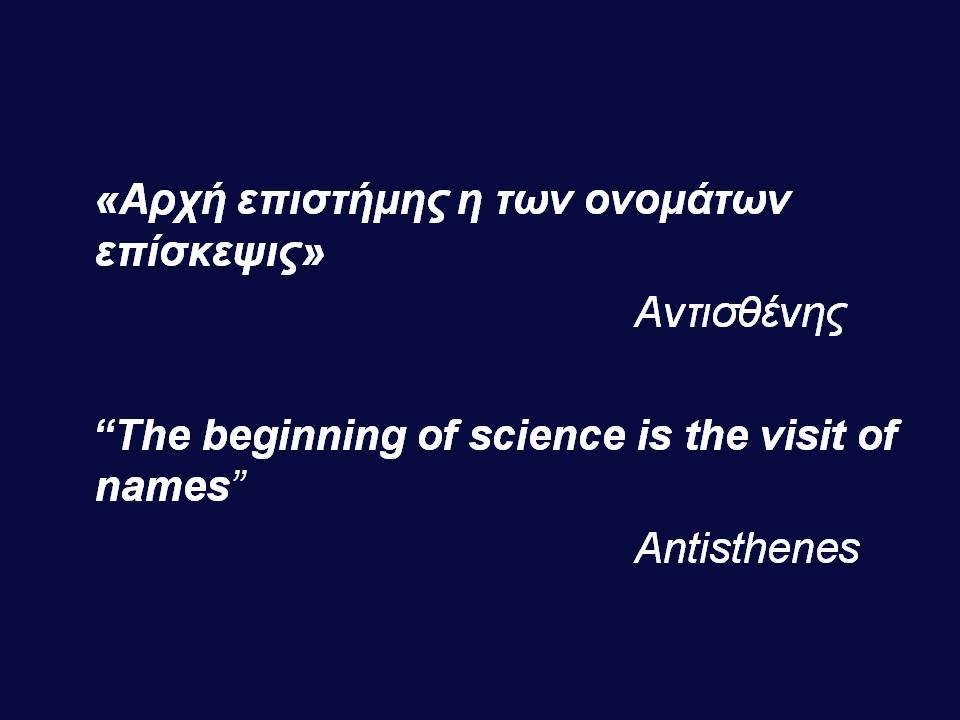 «Αρχή επιστήμης η των ονομάτων επίσκεψις»

Αντισθένης

“The beginning of science is the visit of names”

Antisthenes